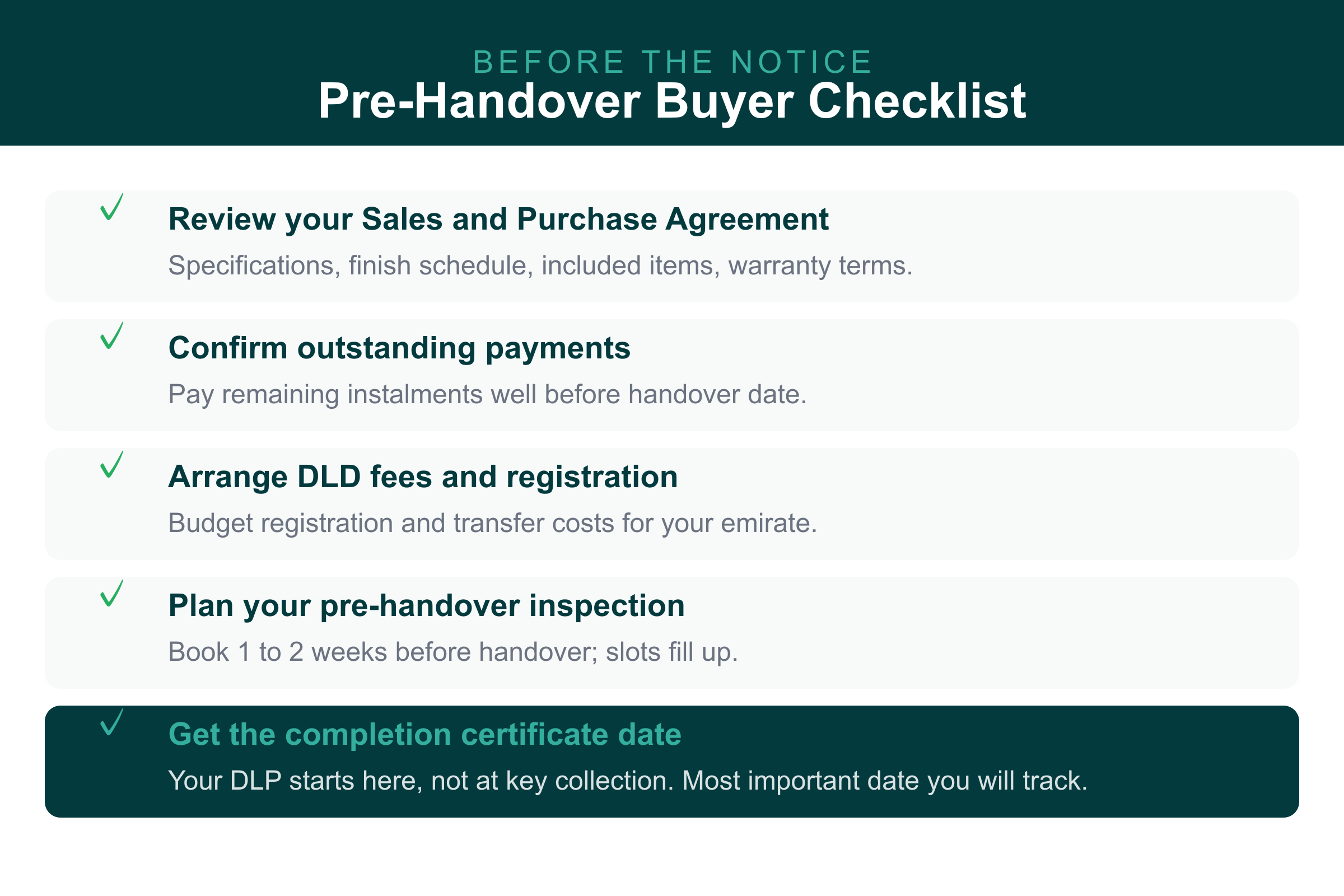 BEFORE THE NOTICE
Pre-Handover Buyer Checklist

✓ Review your Sales and Purchase Agreement
Specifications, finish schedule, included items, warranty terms.

✓ Confirm outstanding payments
Pay remaining instalments well before handover date.

✓ Arrange DLD fees and registration
Budget registration and transfer costs for your emirate.

✓ Plan your pre-handover inspection
Book 1 to 2 weeks before handover; slots fill up.

✓ Get the completion certificate date
Your DLP starts here, not at key collection. Most important date you will track.